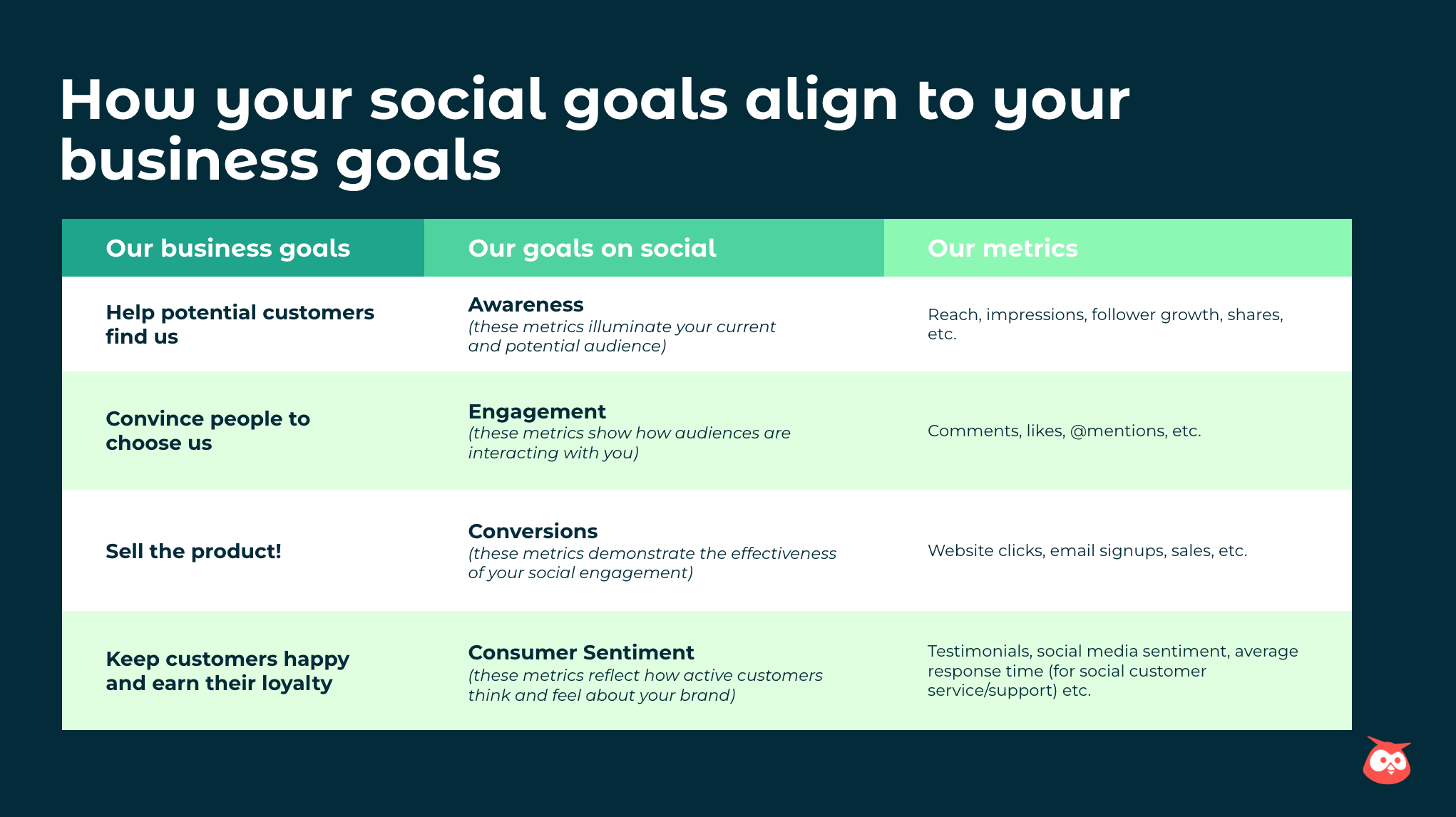 How your social goals align to your business goals

| Our business goals | Our goals on social | Our metrics |
|---|---|---|
| Help potential customers find us | Awareness (these metrics illuminate your current and potential audience) | Reach, impressions, follower growth, shares, etc. |
| Convince people to choose us | Engagement (these metrics show how audiences are interacting with you) | Comments, likes, @mentions, etc. |
| Sell the product! | Conversions (these metrics demonstrate the effectiveness of your social engagement) | Website clicks, email signups, sales, etc. |
| Keep customers happy and earn their loyalty | Consumer Sentiment (these metrics reflect how active customers think and feel about your brand) | Testimonials, social media sentiment, average response time (for social customer service/support) etc. |